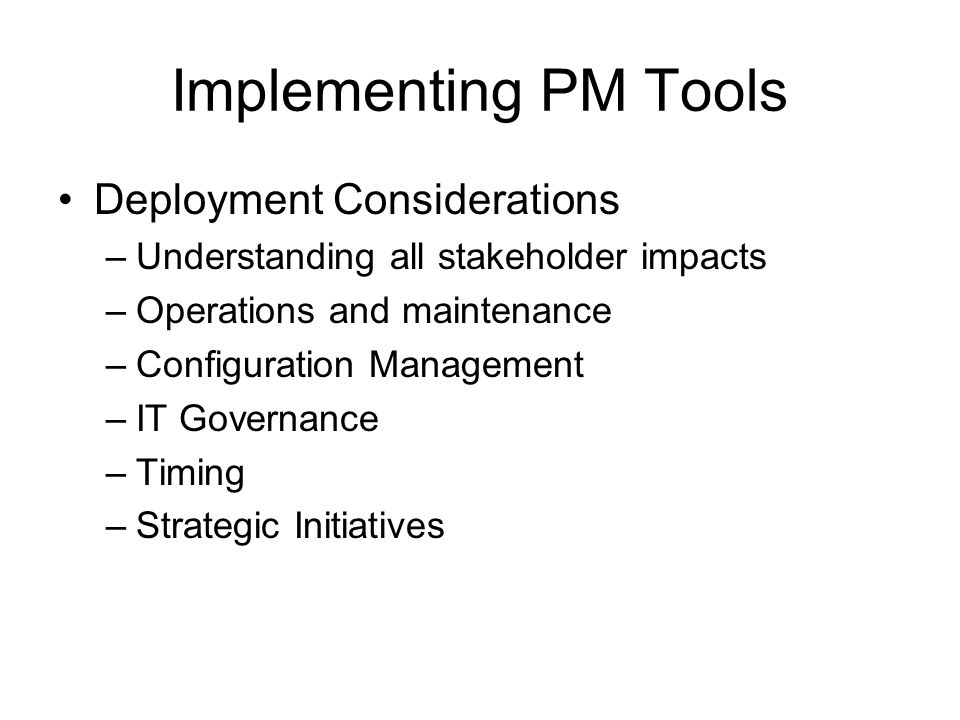 Implementing PM Tools

• Deployment Considerations
– Understanding all stakeholder impacts
– Operations and maintenance
– Configuration Management
– IT Governance
– Timing
– Strategic Initiatives